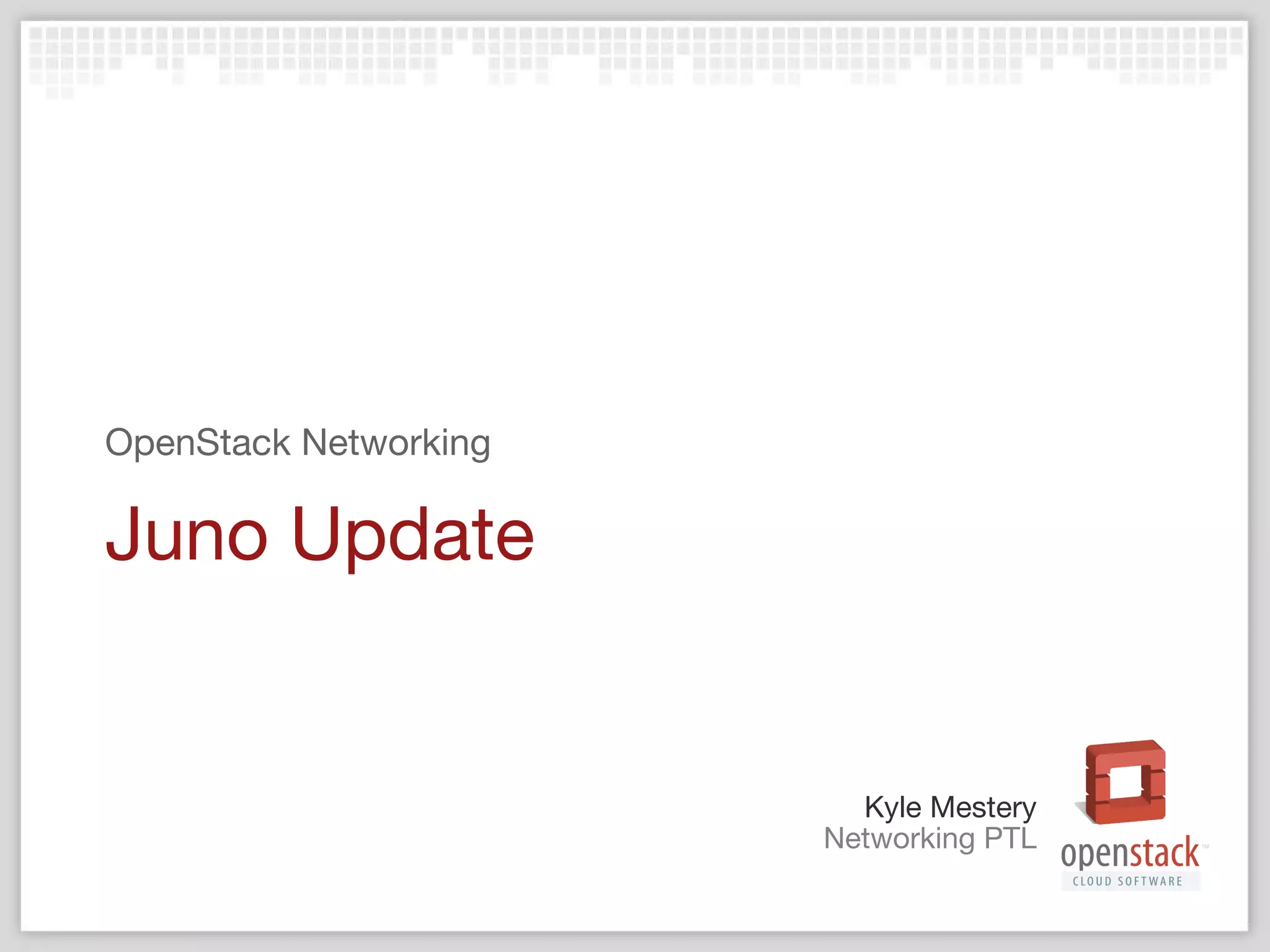 OpenStack Networking

Juno Update

Kyle Mestery
Networking PTL

openstack™
CLOUD SOFTWARE